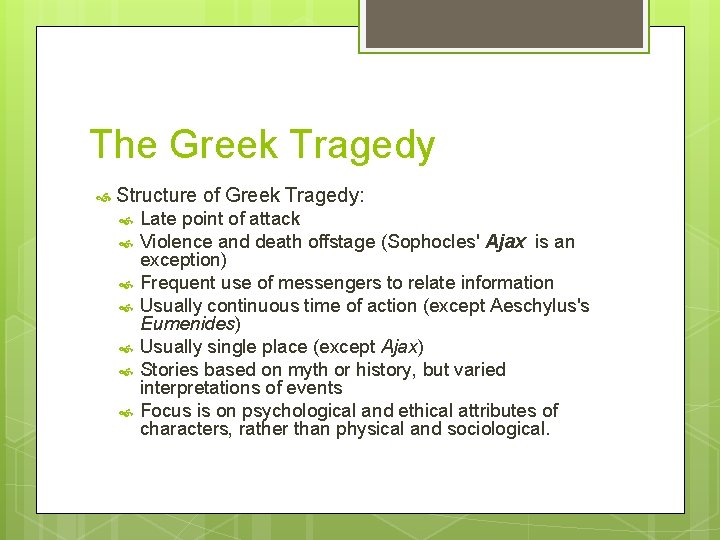 The Greek Tragedy

Structure of Greek Tragedy:

Late point of attack

Violence and death offstage (Sophocles' Ajax is an exception)

Frequent use of messengers to relate information

Usually continuous time of action (except Aeschylus's Eumenides)

Usually single place (except Ajax)

Stories based on myth or history, but varied interpretations of events

Focus is on psychological and ethical attributes of characters, rather than physical and sociological.